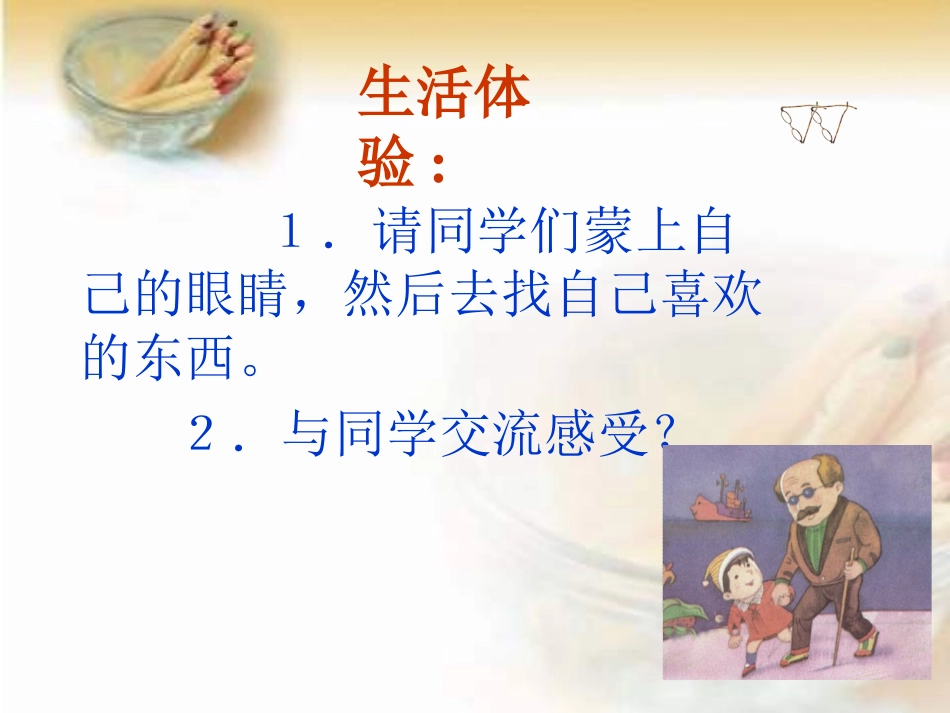 生活体验：

１．请同学们蒙上自己的眼睛，然后去找自己喜欢的东西。

２．与同学交流感受?